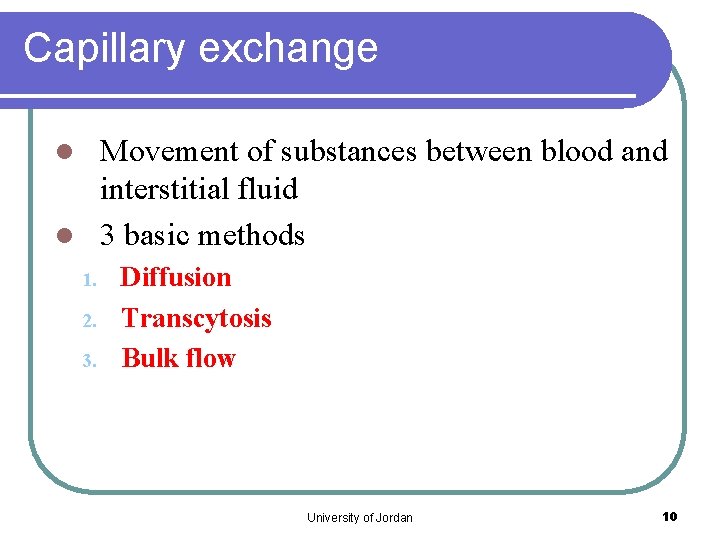 Capillary exchange

- Movement of substances between blood and interstitial fluid
- 3 basic methods

1. Diffusion
2. Transcytosis
3. Bulk flow

University of Jordan

10